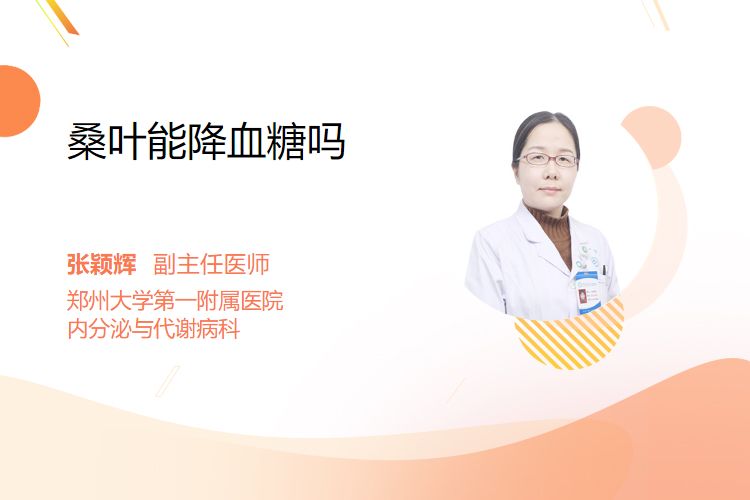 桑叶能降血糖吗

张颖辉 副主任医师
郑州大学第一附属医院
内分泌与代谢病科